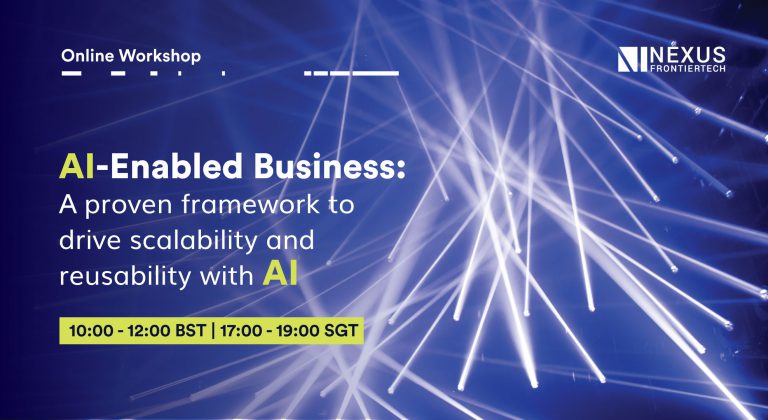 Online Workshop

NEXUS FRONTIERTECH

AI-Enabled Business:
A proven framework to drive scalability and reusability with AI

10:00 - 12:00 BST | 17:00 - 19:00 SGT